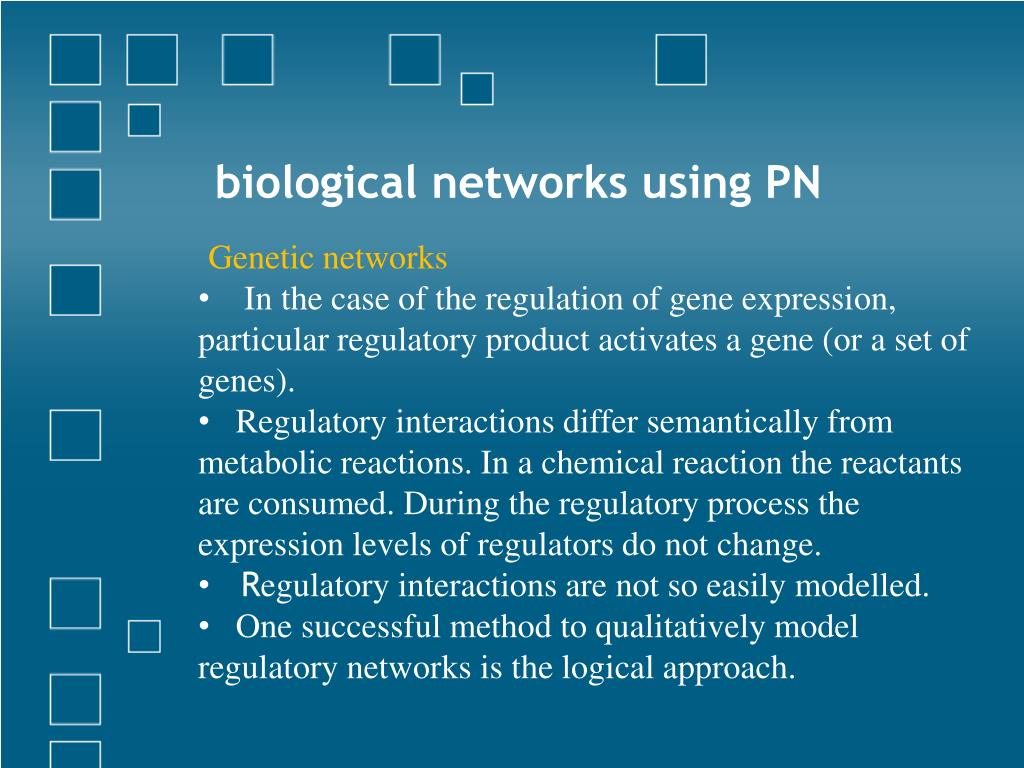 biological networks using PN

Genetic networks

• In the case of the regulation of gene expression, particular regulatory product activates a gene (or a set of genes).

• Regulatory interactions differ semantically from metabolic reactions. In a chemical reaction the reactants are consumed. During the regulatory process the expression levels of regulators do not change.

• Regulatory interactions are not so easily modelled.

• One successful method to qualitatively model regulatory networks is the logical approach.